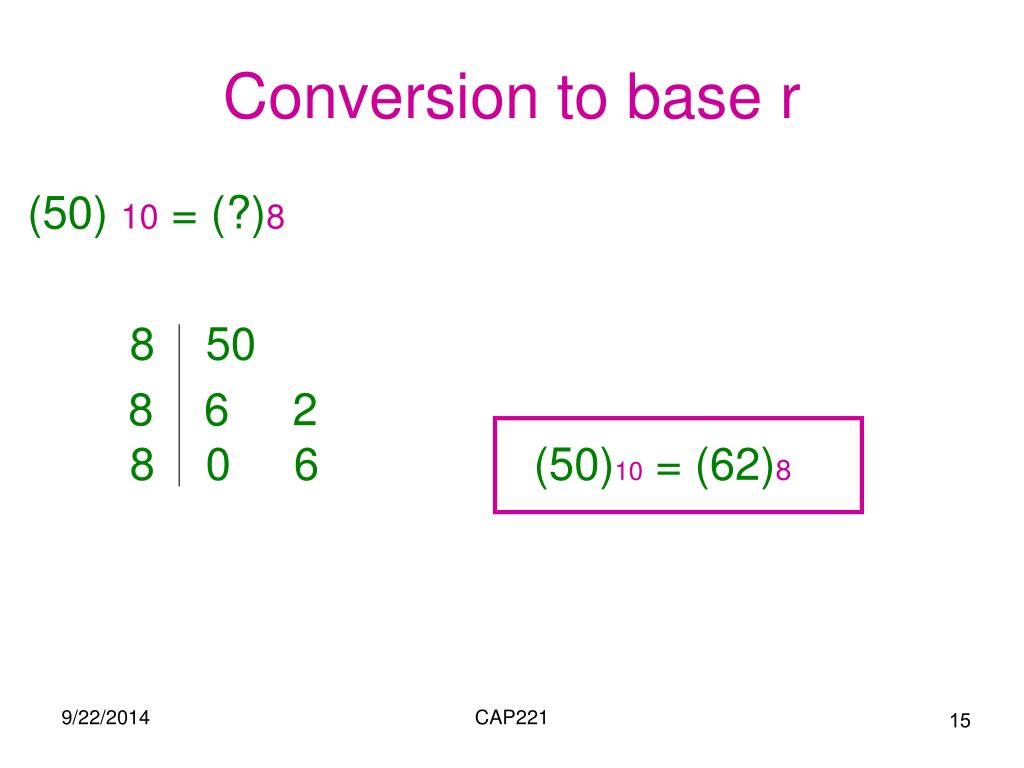 Conversion to base r

$(50)_{10} = (?)_8$

| 8 | 50 | |
|---|---|---|
| 8 | 6 | 2 |
| 8 | 0 | 6 |

$(50)_{10} = (62)_8$

9/22/2014

CAP221

15